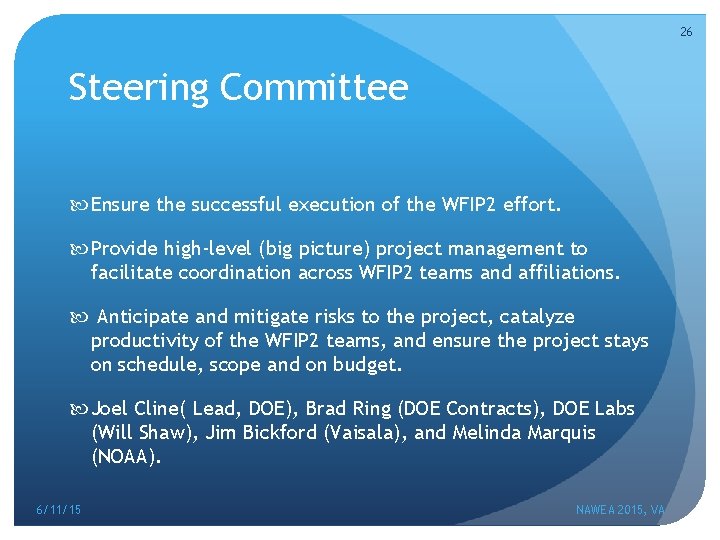 26

Steering Committee

Ensure the successful execution of the WFIP2 effort.

Provide high-level (big picture) project management to facilitate coordination across WFIP2 teams and affiliations.

Anticipate and mitigate risks to the project, catalyze productivity of the WFIP2 teams, and ensure the project stays on schedule, scope and on budget.

Joel Cline( Lead, DOE), Brad Ring (DOE Contracts), DOE Labs (Will Shaw), Jim Bickford (Vaisala), and Melinda Marquis (NOAA).

6/11/15

NAWEA 2015, VA